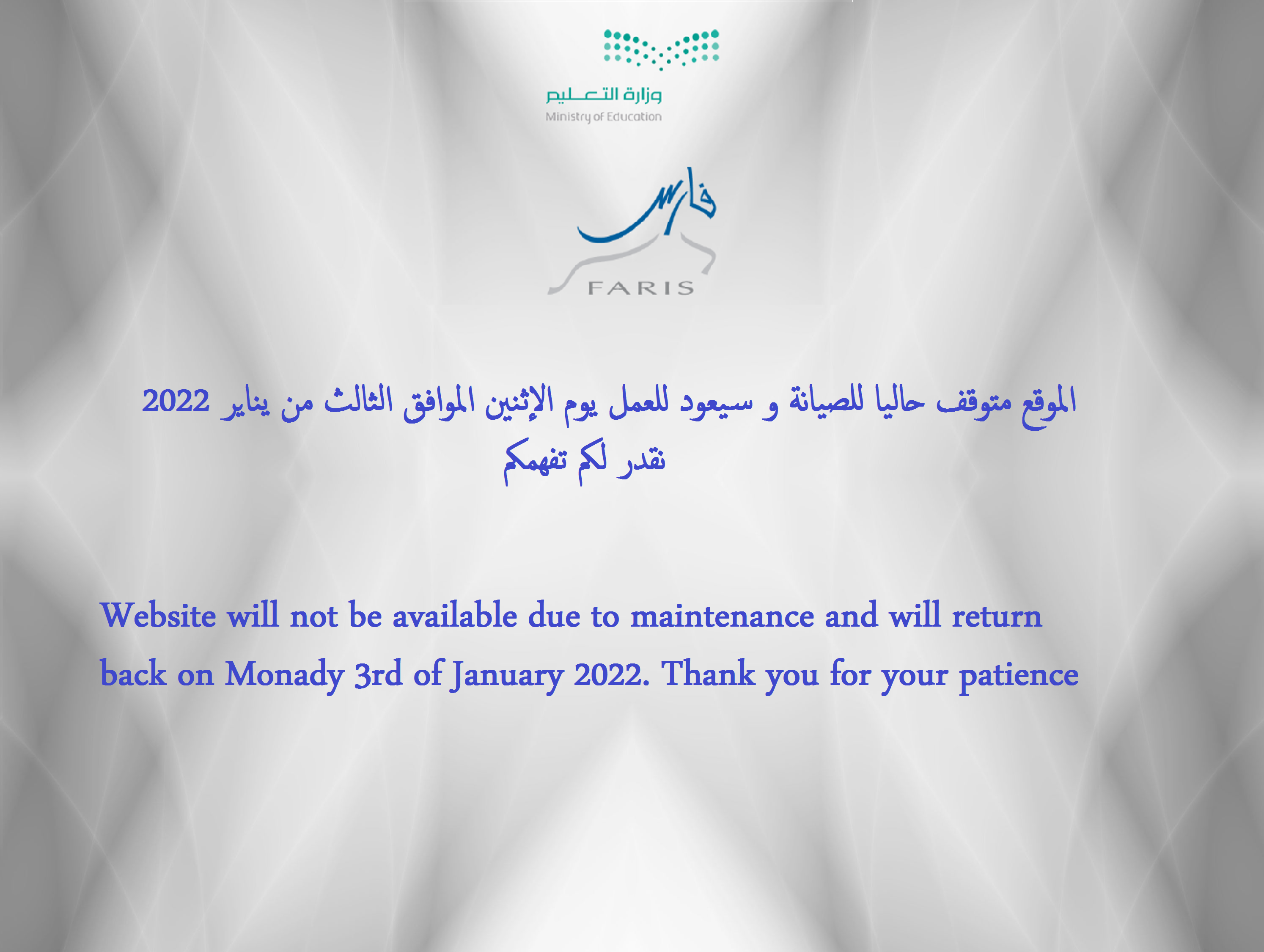 وزارة التعليم
Ministry of Education

فارس
FARIS

الموقع متوقف حاليا للصيانة و سيعود للعمل يوم الإثنين الموافق الثالث من يناير 2022
نقدر لكم تفهمكم

Website will not be available due to maintenance and will return back on Monady 3rd of January 2022. Thank you for your patience